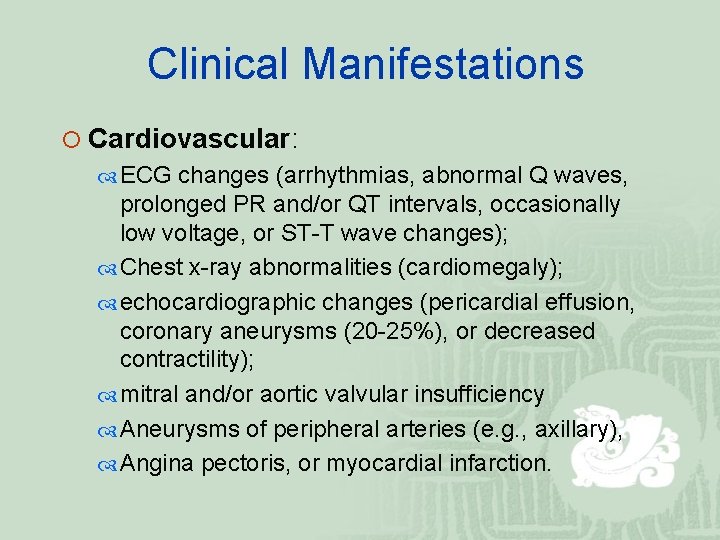 Clinical Manifestations

Cardiovascular:

ECG changes (arrhythmias, abnormal Q waves, prolonged PR and/or QT intervals, occasionally low voltage, or ST-T wave changes);

Chest x-ray abnormalities (cardiomegaly);

echocardiographic changes (pericardial effusion, coronary aneurysms (20-25%), or decreased contractility);

mitral and/or aortic valvular insufficiency

Aneurysms of peripheral arteries (e.g., axillary),

Angina pectoris, or myocardial infarction.